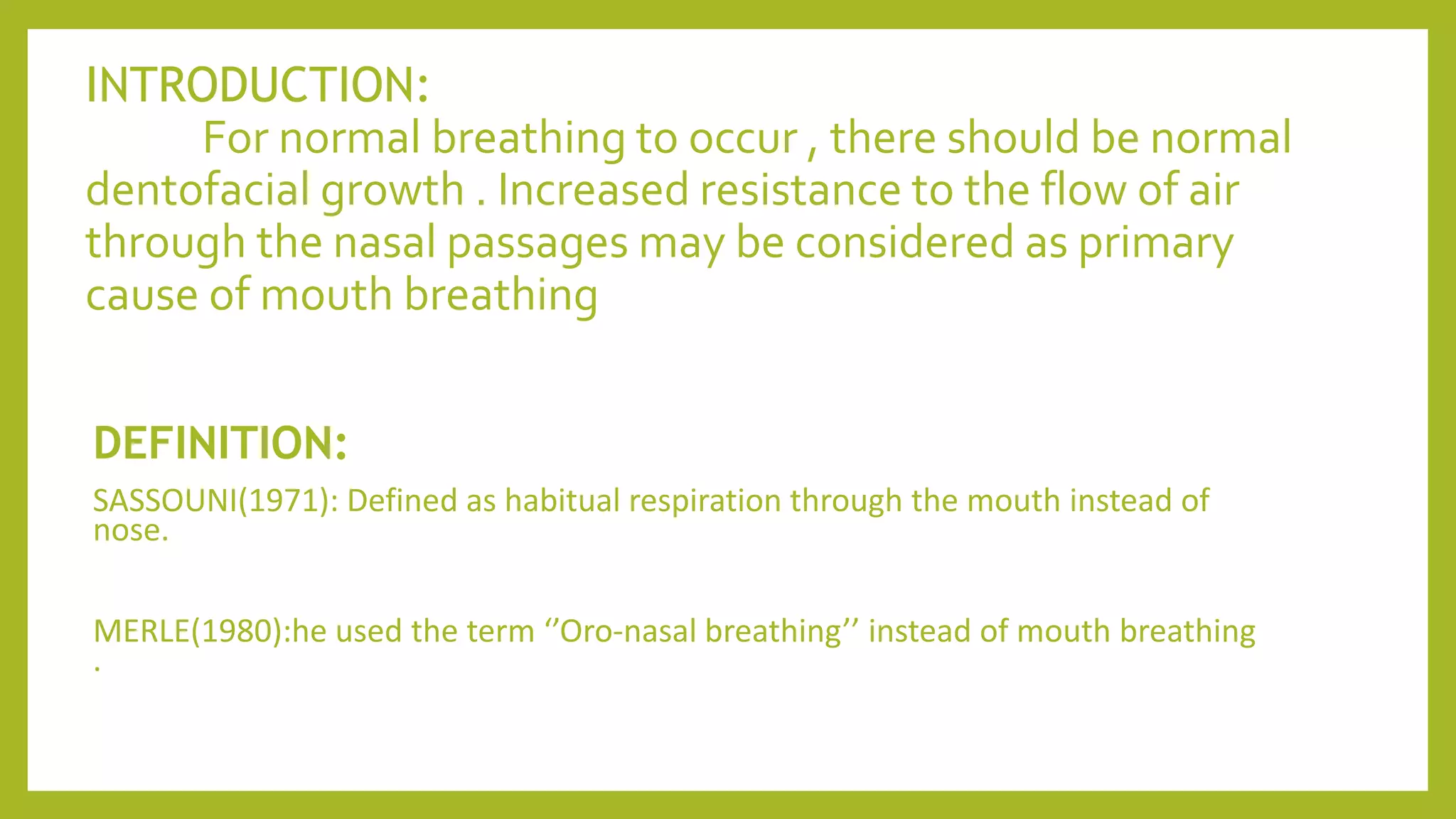 INTRODUCTION:

For normal breathing to occur , there should be normal dentofacial growth . Increased resistance to the flow of air through the nasal passages may be considered as primary cause of mouth breathing

DEFINITION:

SASSOUNI(1971): Defined as habitual respiration through the mouth instead of nose.

MERLE(1980):he used the term ‘’Oro-nasal breathing’’ instead of mouth breathing .